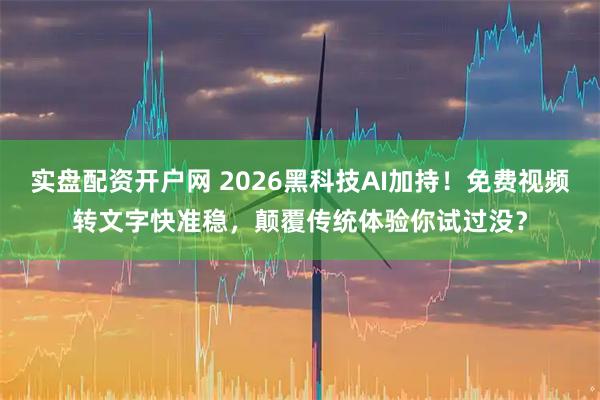 实盘配资开户网 2026黑科技AI加持！免费视频转文字快准稳，颠覆传统体验你试过没？